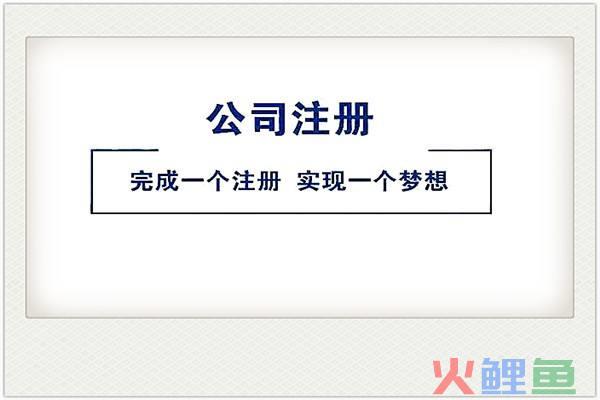 公司注册

完成一个注册 实现一个梦想

火鲤鱼